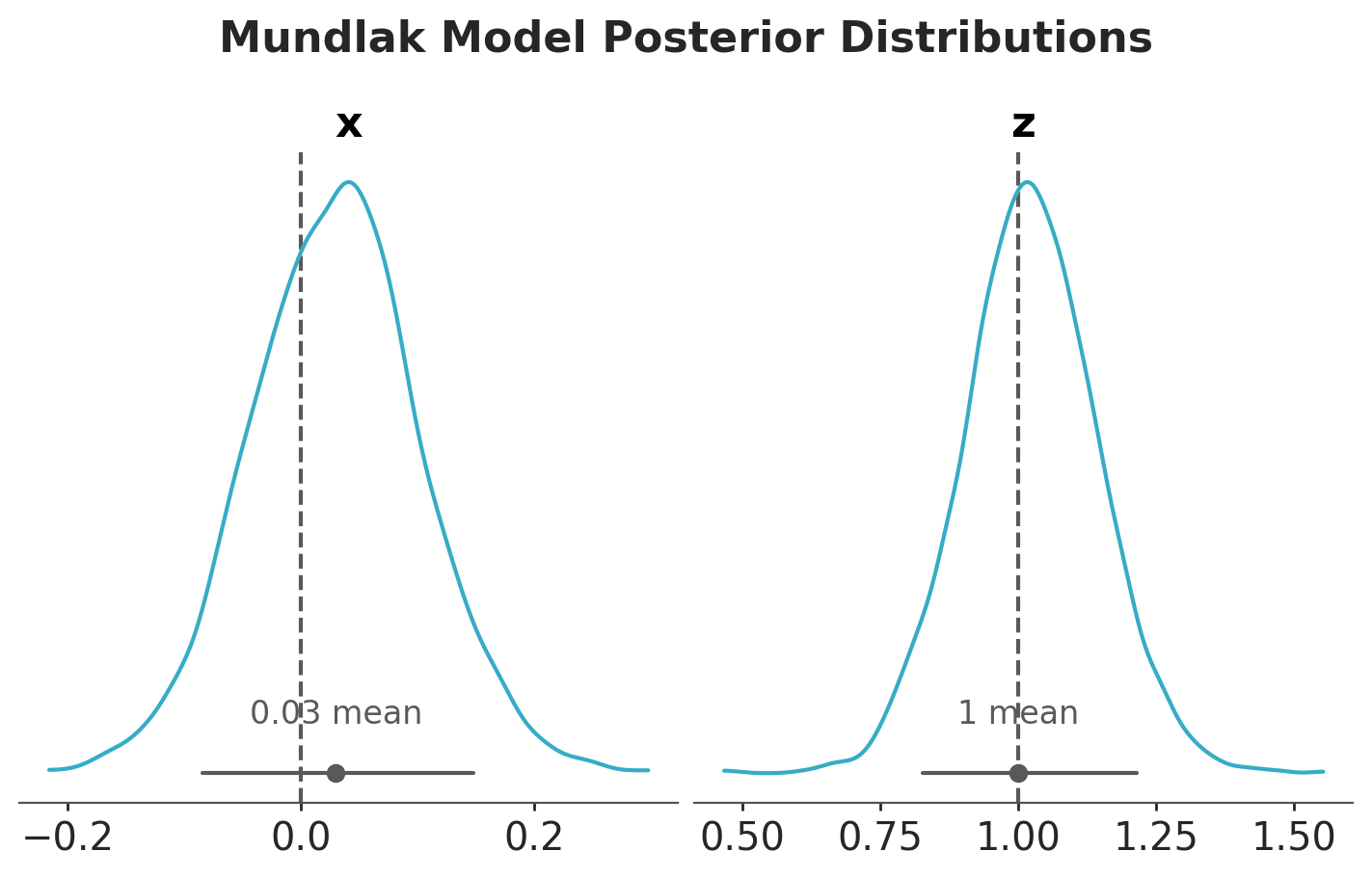 Mundlak Model Posterior Distributions

x

0.03 mean

−0.2 0.0 0.2

z

1 mean

0.50 0.75 1.00 1.25 1.50